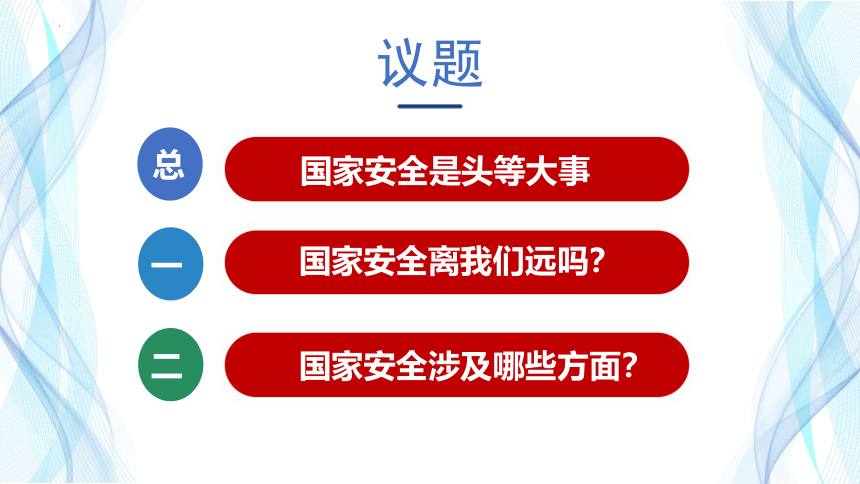 议题

总 国家安全是头等大事

一 国家安全离我们远吗?

二 国家安全涉及哪些方面?